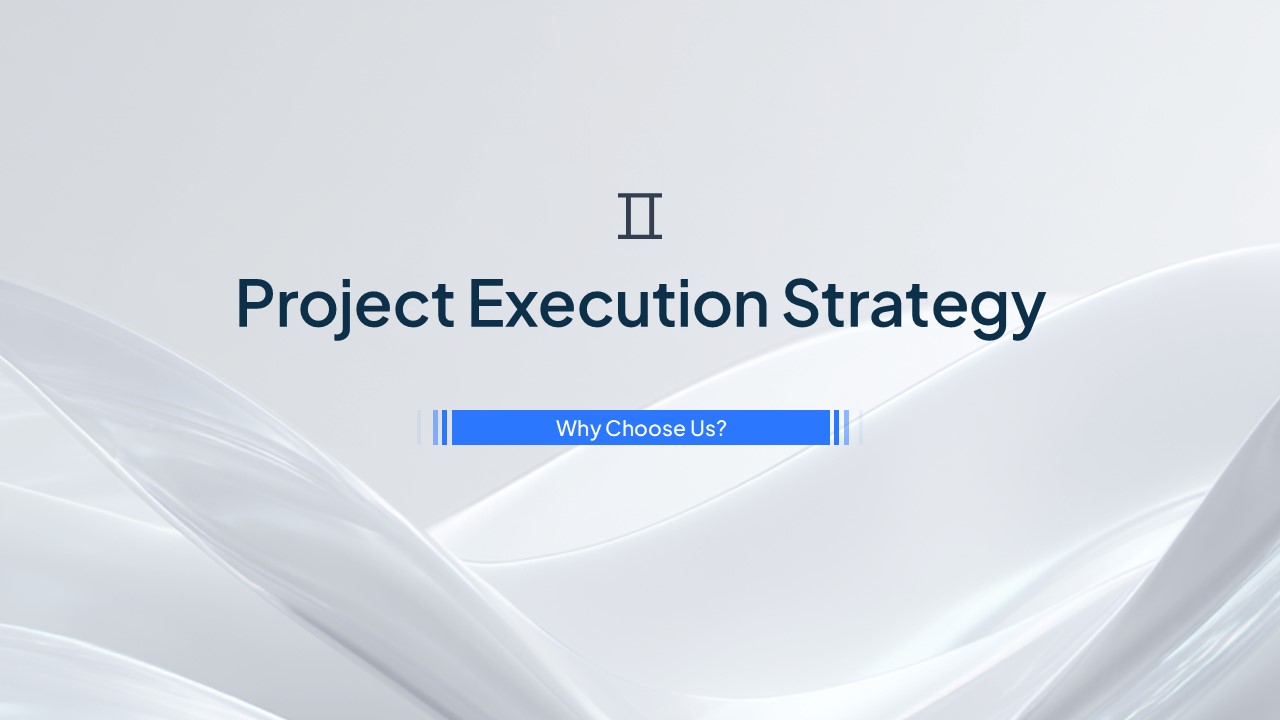 II

Project Execution Strategy

Why Choose Us?